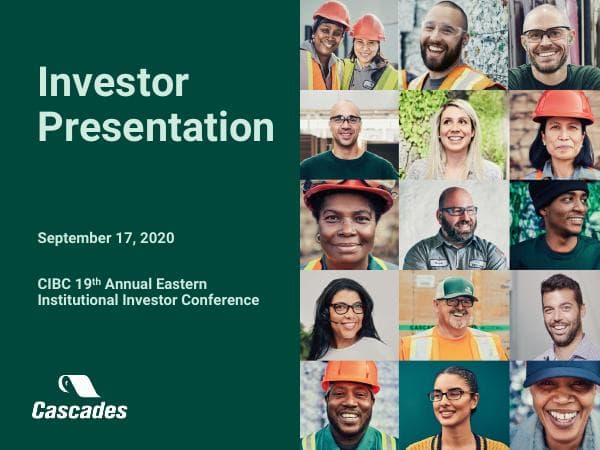 Investor Presentation

September 17, 2020

CIBC 19th Annual Eastern Institutional Investor Conference

Cascades